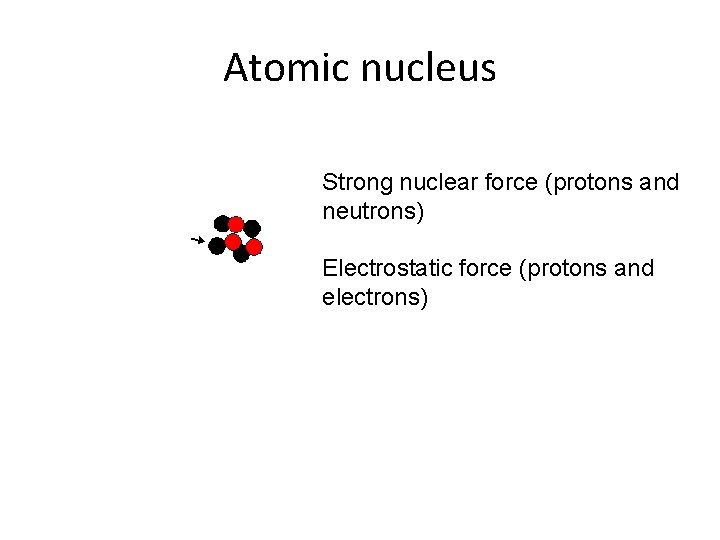 Atomic nucleus

Strong nuclear force (protons and neutrons)

Electrostatic force (protons and electrons)